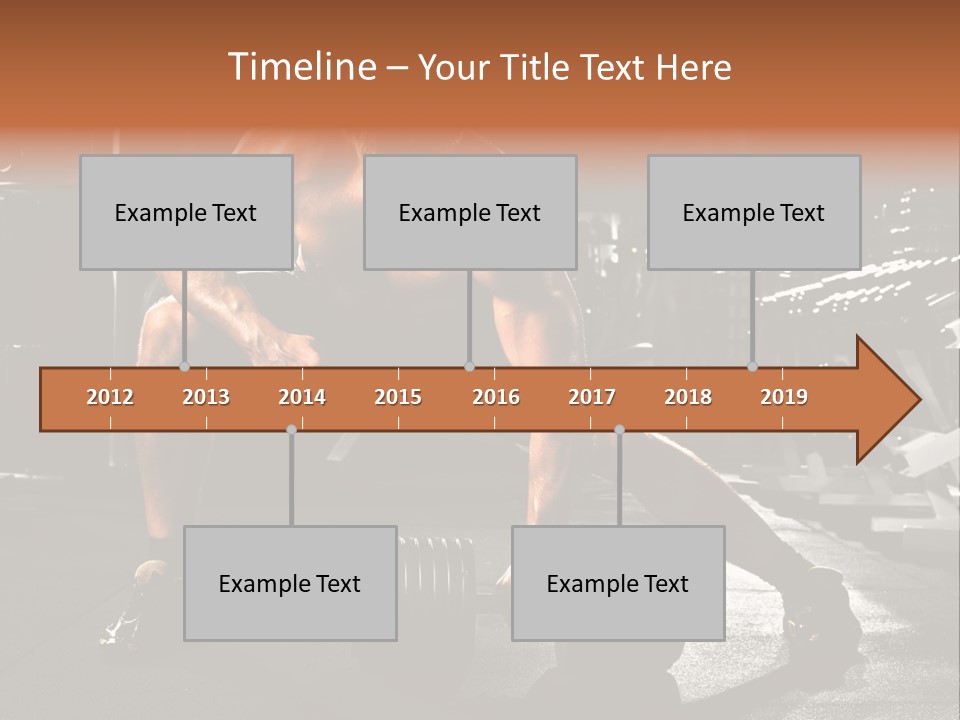 Timeline – Your Title Text Here

Example Text

Example Text

Example Text

2012 2013 2014 2015 2016 2017 2018 2019

Example Text

Example Text